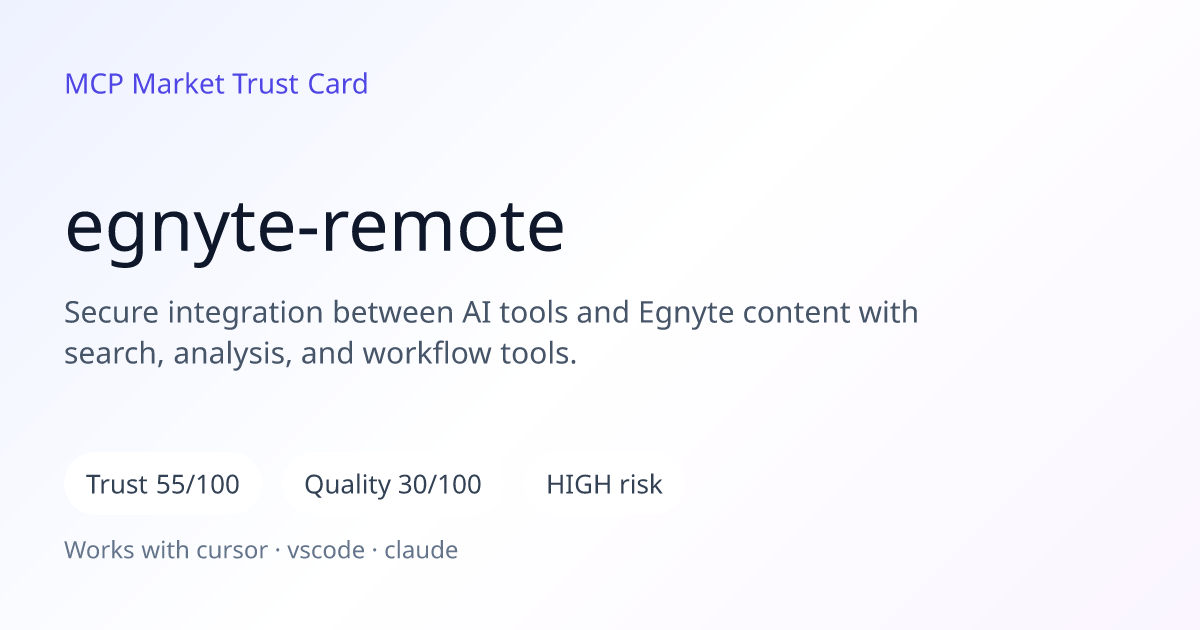 MCP Market Trust Card

egnyte-remote

Secure integration between AI tools and Egnyte content with search, analysis, and workflow tools.

Trust 55/100

Quality 30/100

HIGH risk

Works with cursor · vscode · claude